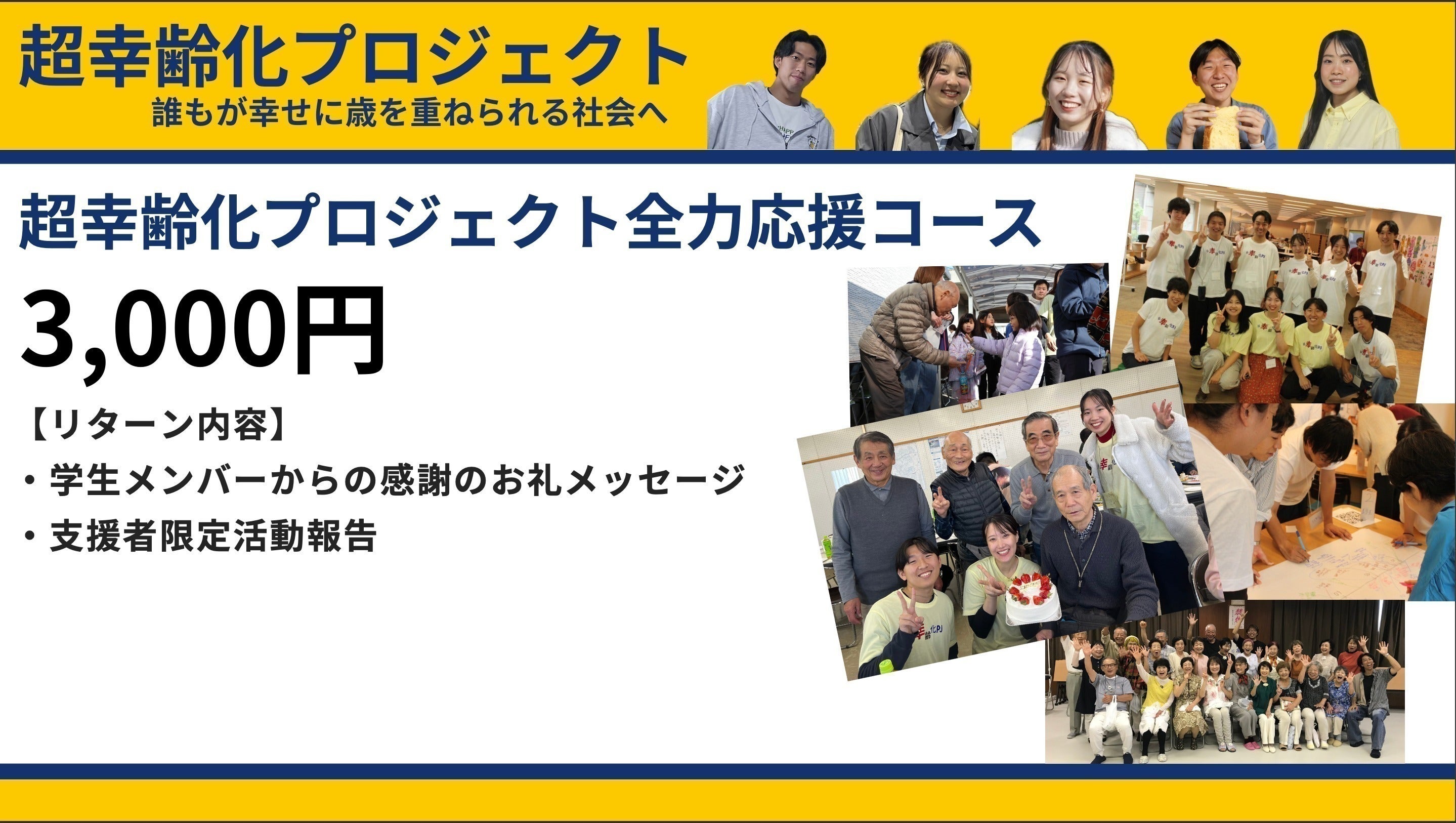 超幸齢化プロジェクト
誰もが幸せに歳を重ねられる社会へ

超幸齢化プロジェクト全力応援コース

3,000円

【リターン内容】

・学生メンバーからの感謝のお礼メッセージ

・支援者限定活動報告